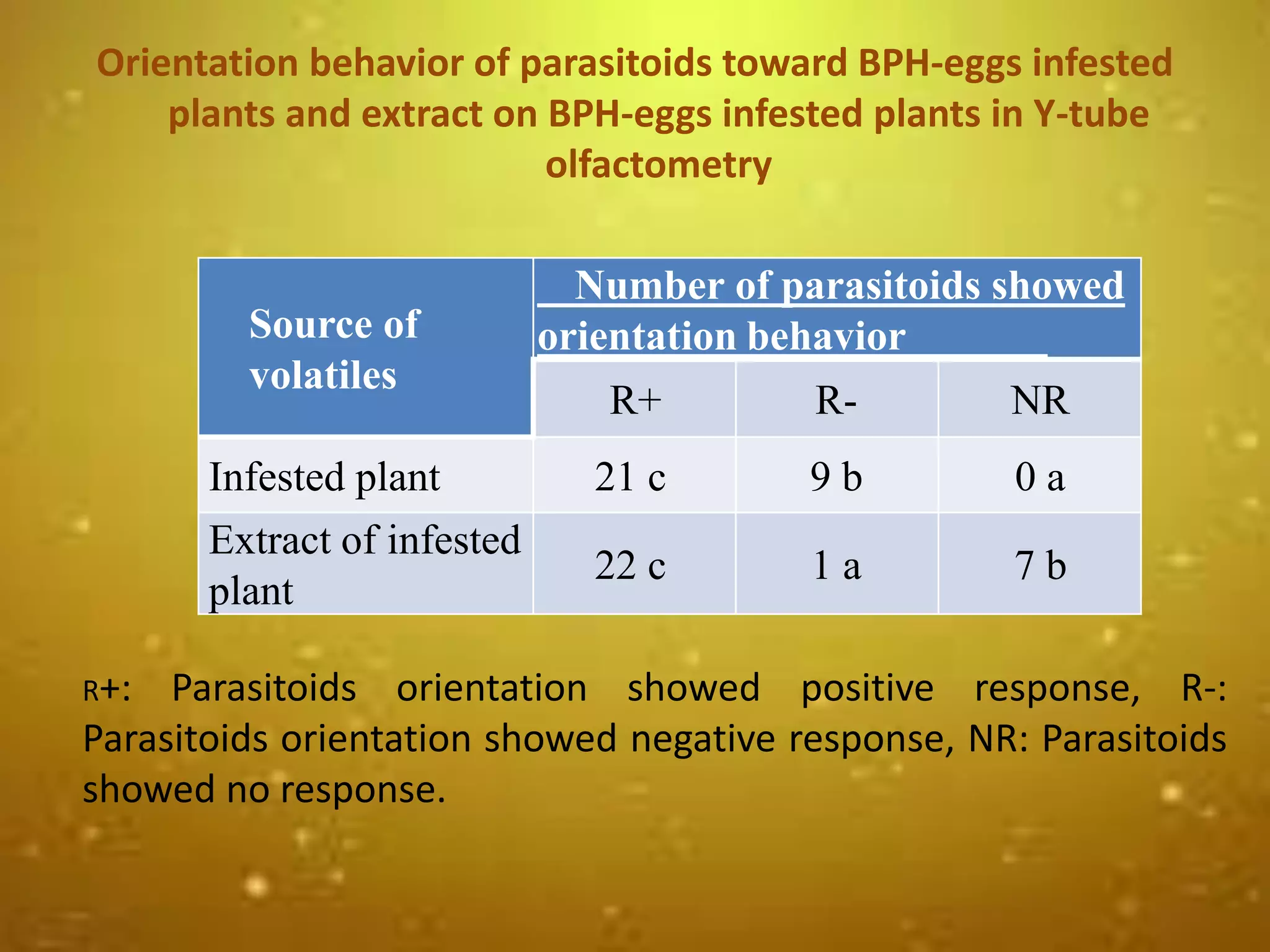 Orientation behavior of parasitoids toward BPH-eggs infested plants and extract on BPH-eggs infested plants in Y-tube olfactometry

| Source of volatiles | Number of parasitoids showed orientation behavior | | |
|---|---|---|---|
| | R+ | R- | NR |
| Infested plant | 21 c | 9 b | 0 a |
| Extract of infested plant | 22 c | 1 a | 7 b |

R+: Parasitoids orientation showed positive response, R-: Parasitoids orientation showed negative response, NR: Parasitoids showed no response.